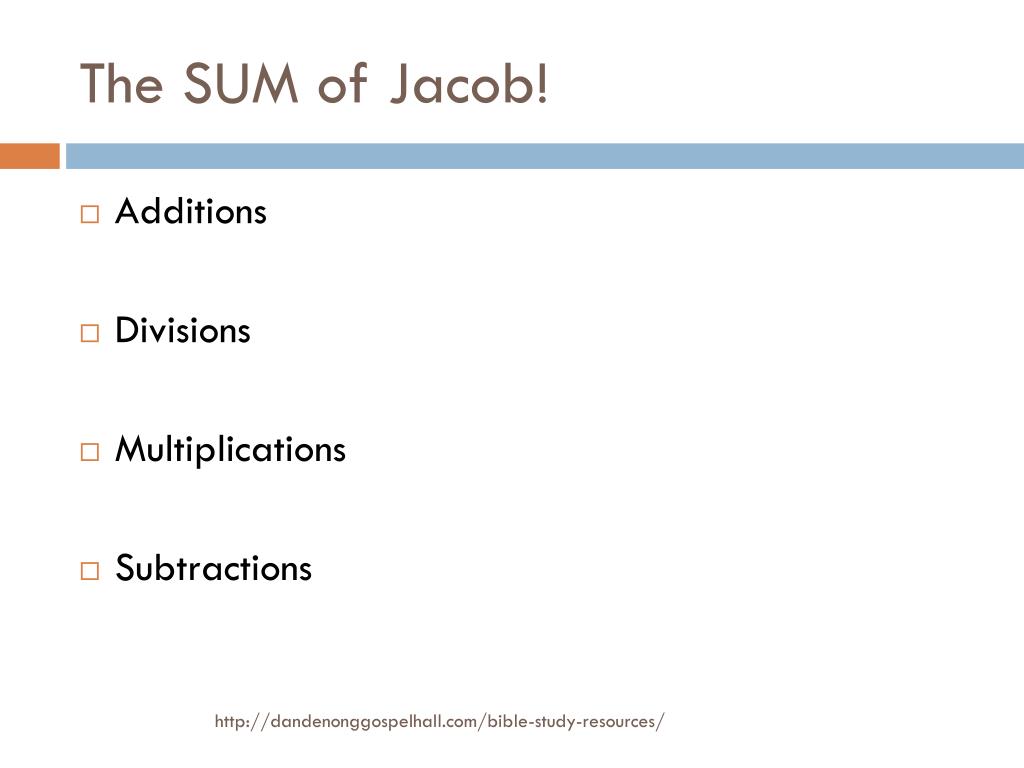 The SUM of Jacob!

□ Additions

□ Divisions

□ Multiplications

□ Subtractions

http://dandenonggospelhall.com/bible-study-resources/